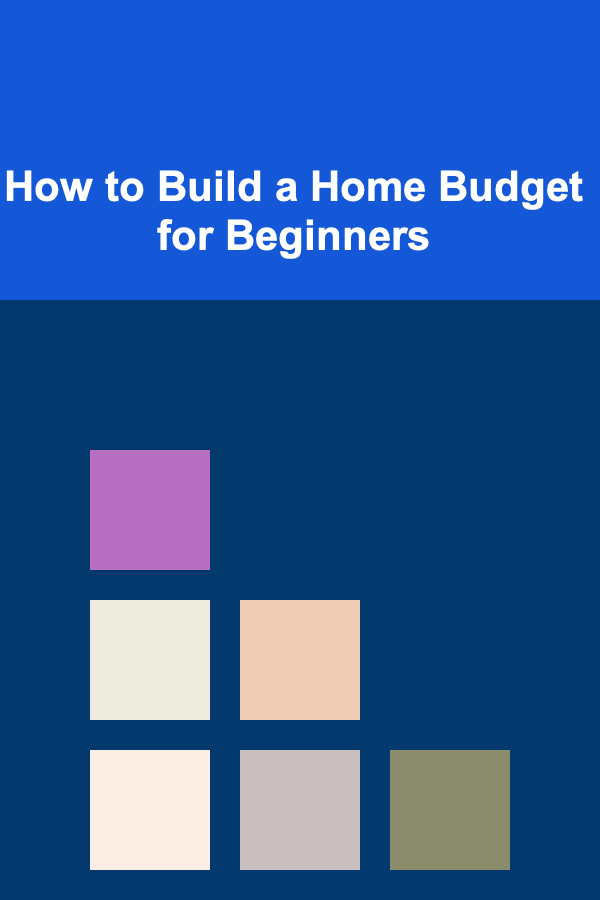 How to Build a Home Budget for Beginners